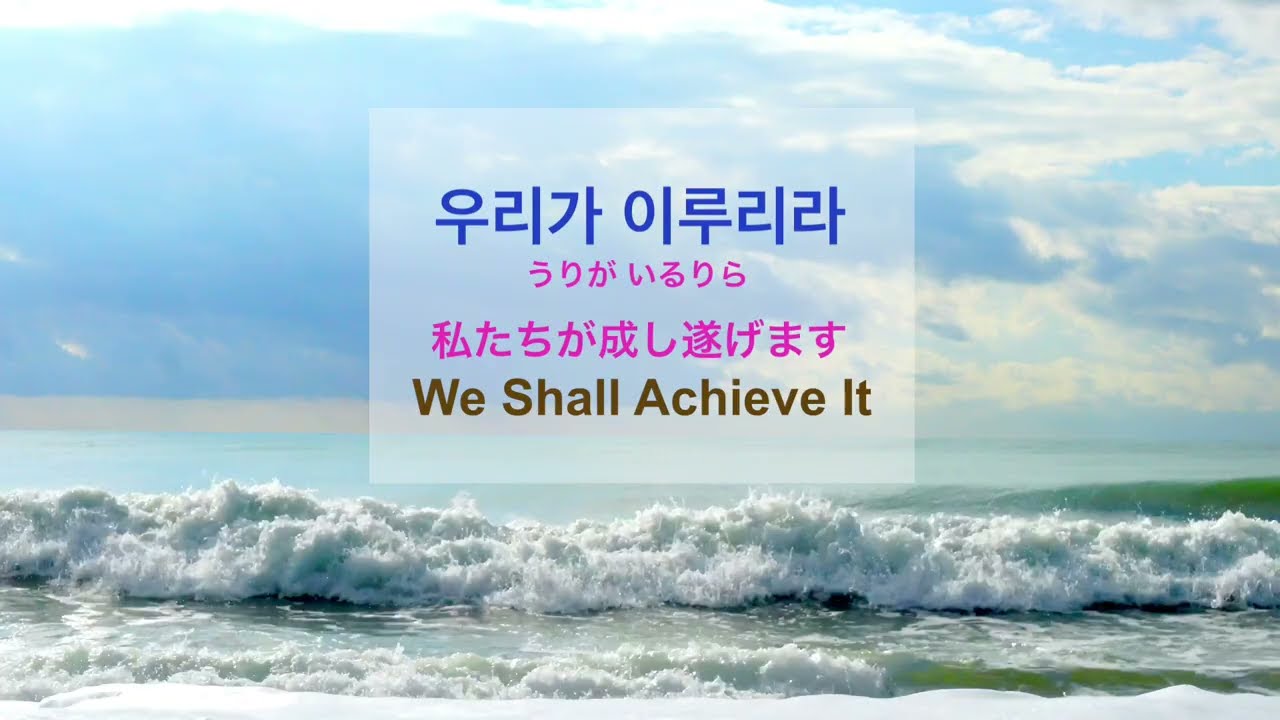 우리가 이루리라
うりが いるりら
私たちが成し遂げます
We Shall Achieve It